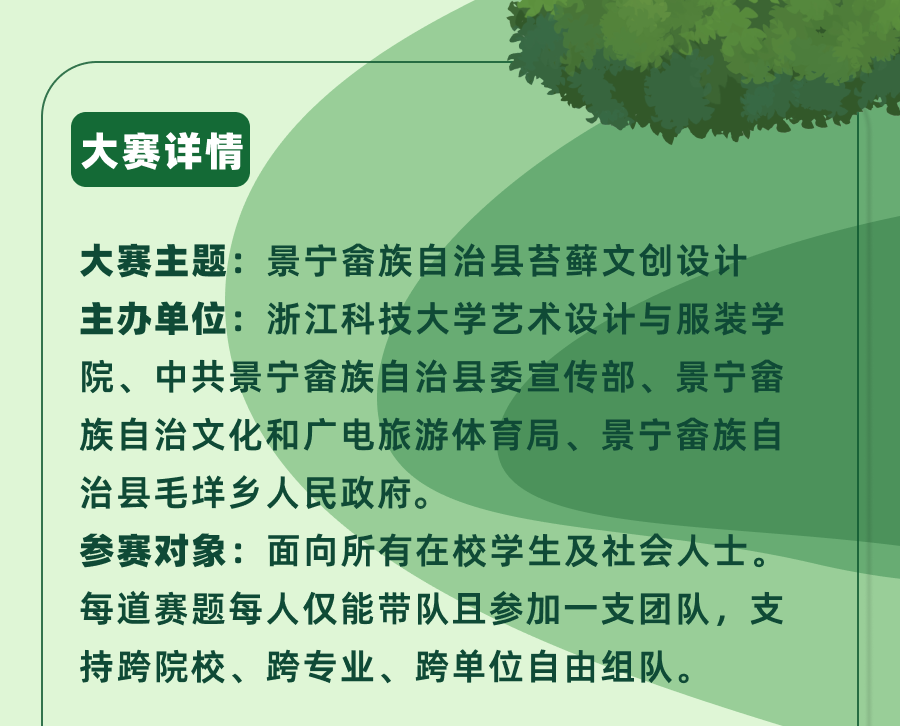 大赛详情

大赛主题：景宁畲族自治县苔藓文创设计
主办单位：浙江科技大学艺术设计与服装学院、中共景宁畲族自治县委宣传部、景宁畲族自治文化和广电旅游体育局、景宁畲族自治县毛垟乡人民政府。
参赛对象：面向所有在校学生及社会人士。每道赛题每人仅能带队且参加一支团队，支持跨院校、跨专业、跨单位自由组队。